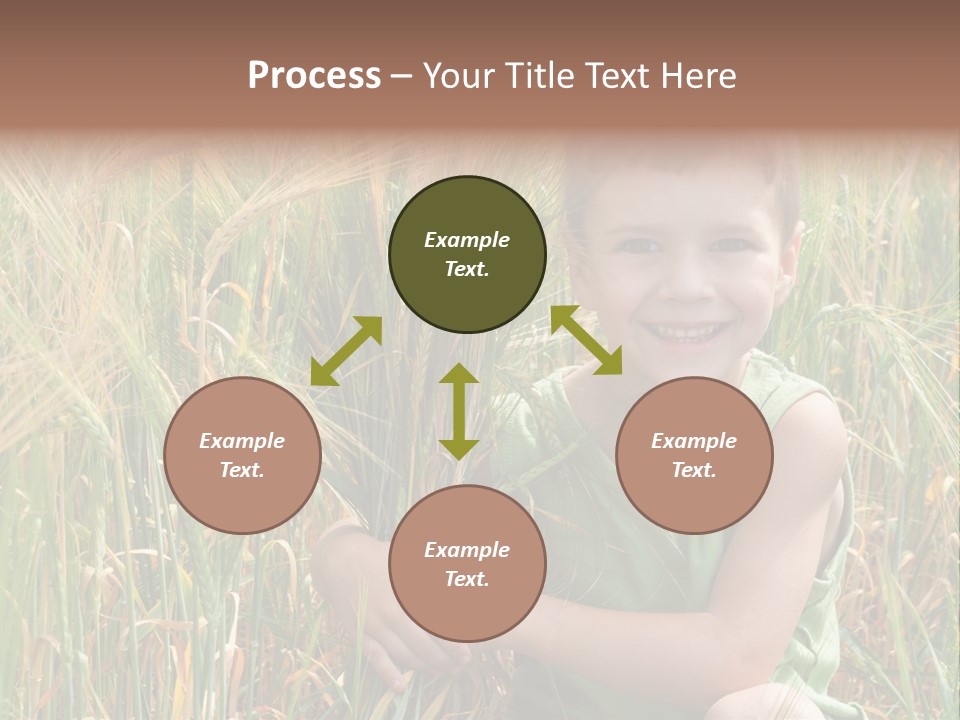 Process – Your Title Text Here

Example Text.

Example Text.

Example Text.

Example Text.